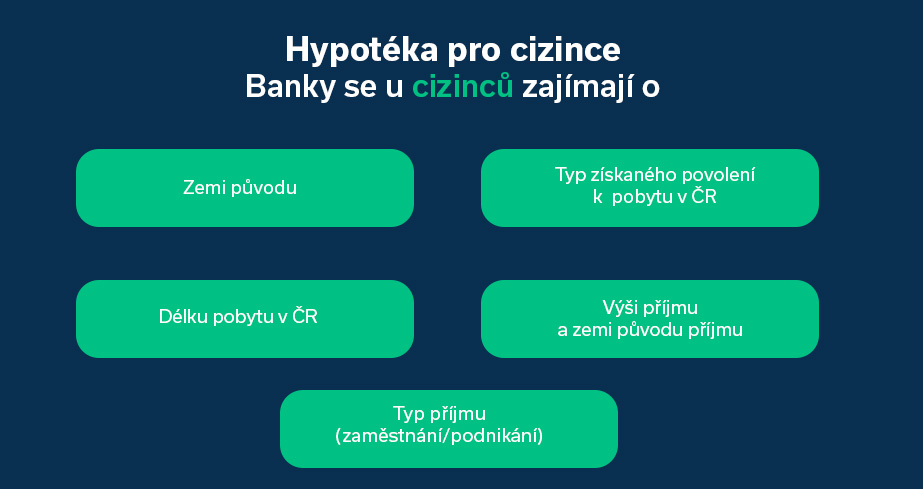 Hypotéka pro cizince
Banky se u cizinců zajímají o

Zemi původu

Typ získaného povolení k pobytu v ČR

Délku pobytu v ČR

Výši příjmu a zemi původu příjmu

Typ příjmu (zaměstnání/podnikání)